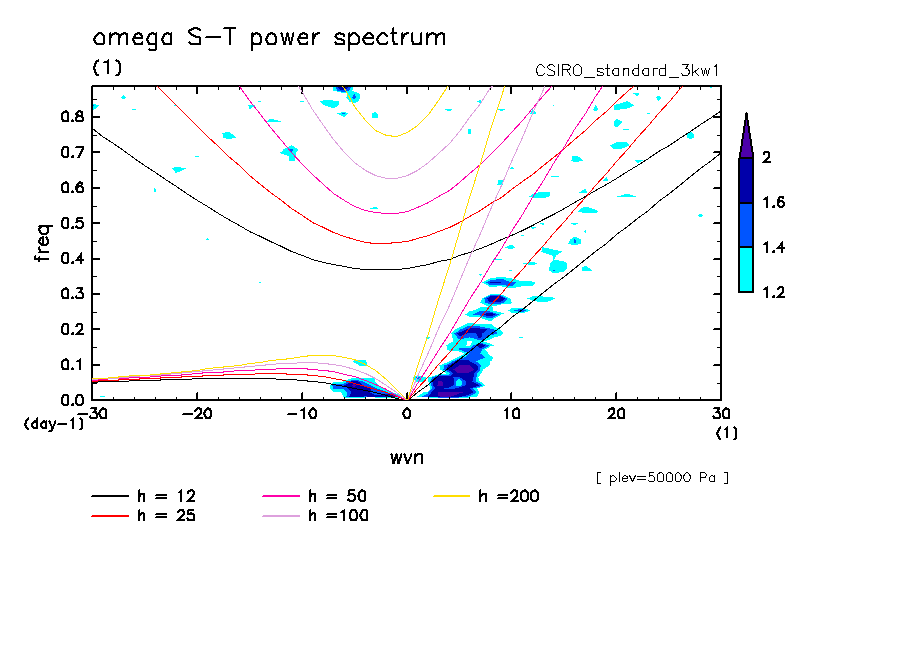 omega S-T power spectrum
(1)
CSIRO_standard_3kw1

freq
0.8
0.7
0.6
0.5
0.4
0.3
0.2
0.1
0.0
(day-1)
-30
-20
-10
0
10
20
30
(1)
wvn

2
1.6
1.4
1.2

[ plev=50000 Pa ]

h = 12
h = 25
h = 50
h =100
h =200